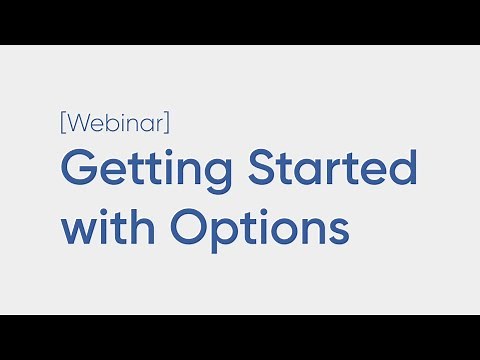 [Webinar]

Getting Started with Options